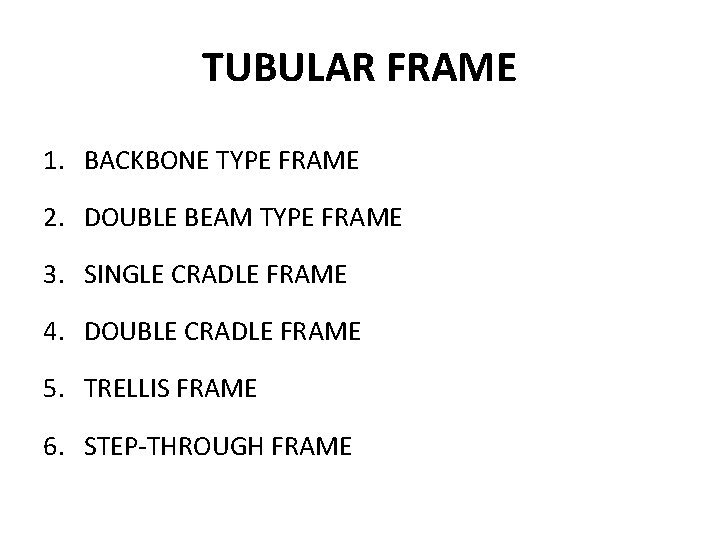 TUBULAR FRAME

1. BACKBONE TYPE FRAME
2. DOUBLE BEAM TYPE FRAME
3. SINGLE CRADLE FRAME
4. DOUBLE CRADLE FRAME
5. TRELLIS FRAME
6. STEP-THROUGH FRAME